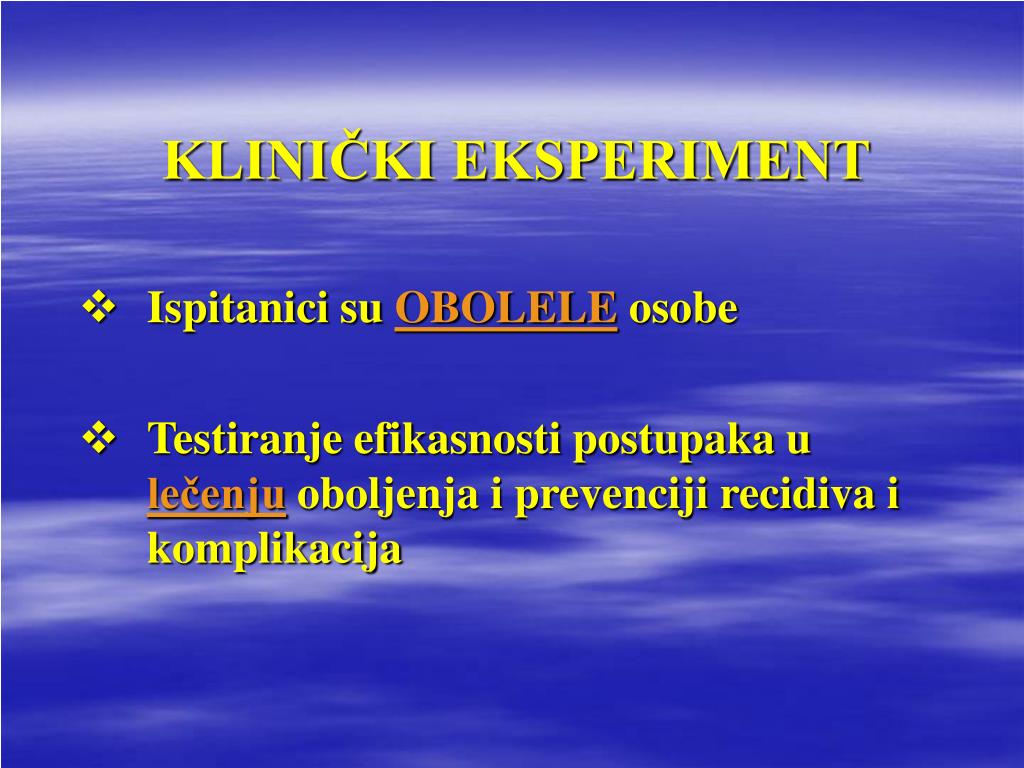 KLINIČKI EKSPERIMENT

❖ Ispitanici su OBOLELE osobe

❖ Testiranje efikasnosti postupaka u lečenju oboljenja i prevenciji recidiva i komplikacija